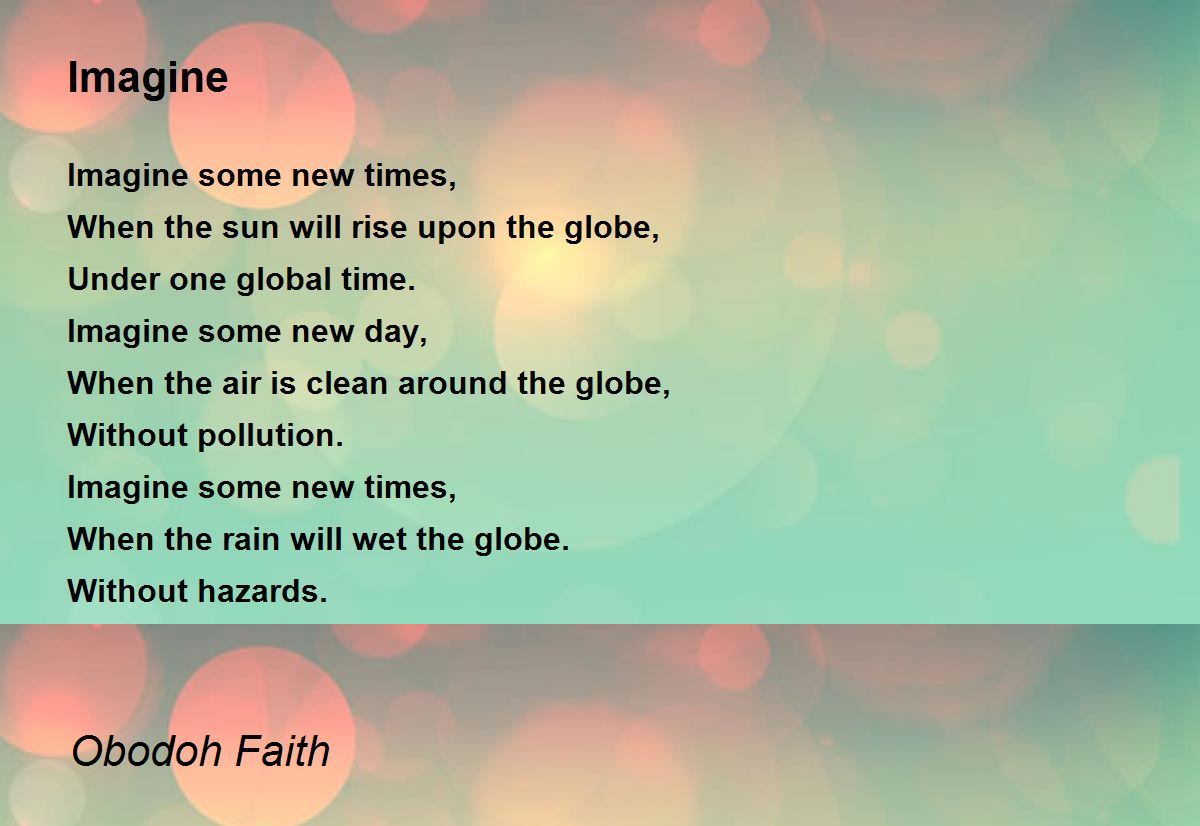 Imagine

Imagine some new times,
When the sun will rise upon the globe,
Under one global time.
Imagine some new day,
When the air is clean around the globe,
Without pollution.
Imagine some new times,
When the rain will wet the globe.
Without hazards.

Obodoh Faith